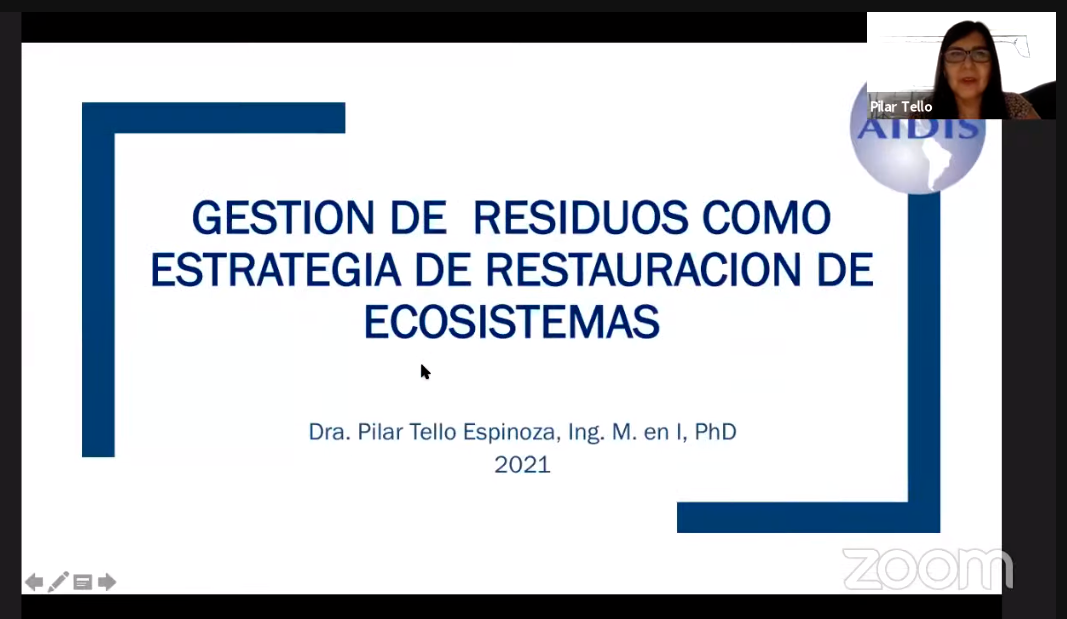 Pilar Tello

AIDIS

GESTION DE RESIDUOS COMO ESTRATEGIA DE RESTAURACION DE ECOSISTEMAS

Dra. Pilar Tello Espinoza, Ing. M. en I, PhD
2021

zoom